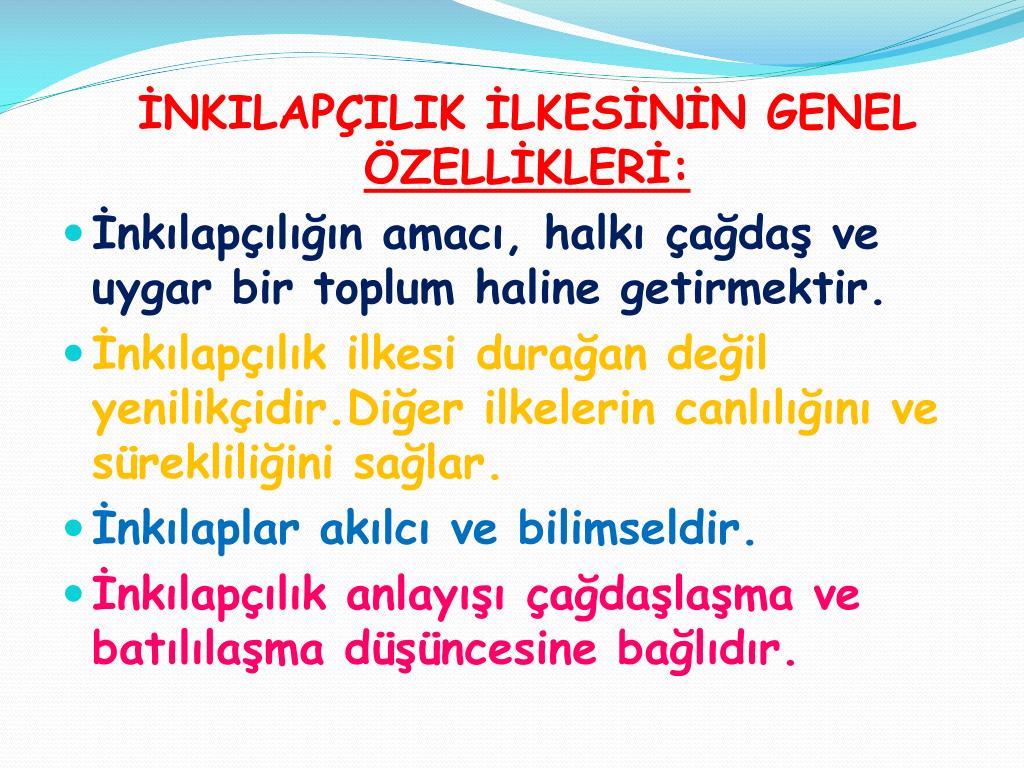 İNKILAPÇILIK İLKESİNİN GENEL ÖZELLİKLERİ:

İnkılapçılığın amacı, halkı çağdaş ve uygar bir toplum haline getirmektir.

İnkılapçılık ilkesi durağan değil yenilikçidir.Diğer ilkelerin canlılığını ve sürekliliğini sağlar.

İnkılaplar akılcı ve bilimseldir.

İnkılapçılık anlayışı çağdaşlaşma ve batılılaşma düşüncesine bağlıdır.